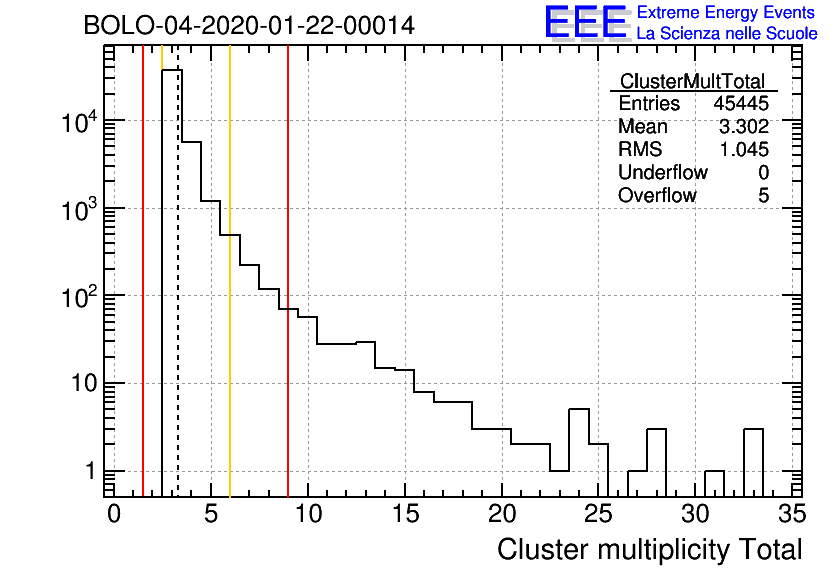 BOLO-04-2020-01-22-00014

EEE Extreme Energy Events
La Scienza nelle Scuole

| ClusterMultTotal | |
|---|---|
| Entries | 45445 |
| Mean | 3.302 |
| RMS | 1.045 |
| Underflow | 0 |
| Overflow | 5 |

$10^4$
$10^3$
$10^2$
10
1

0 5 10 15 20 25 30 35

Cluster multiplicity Total